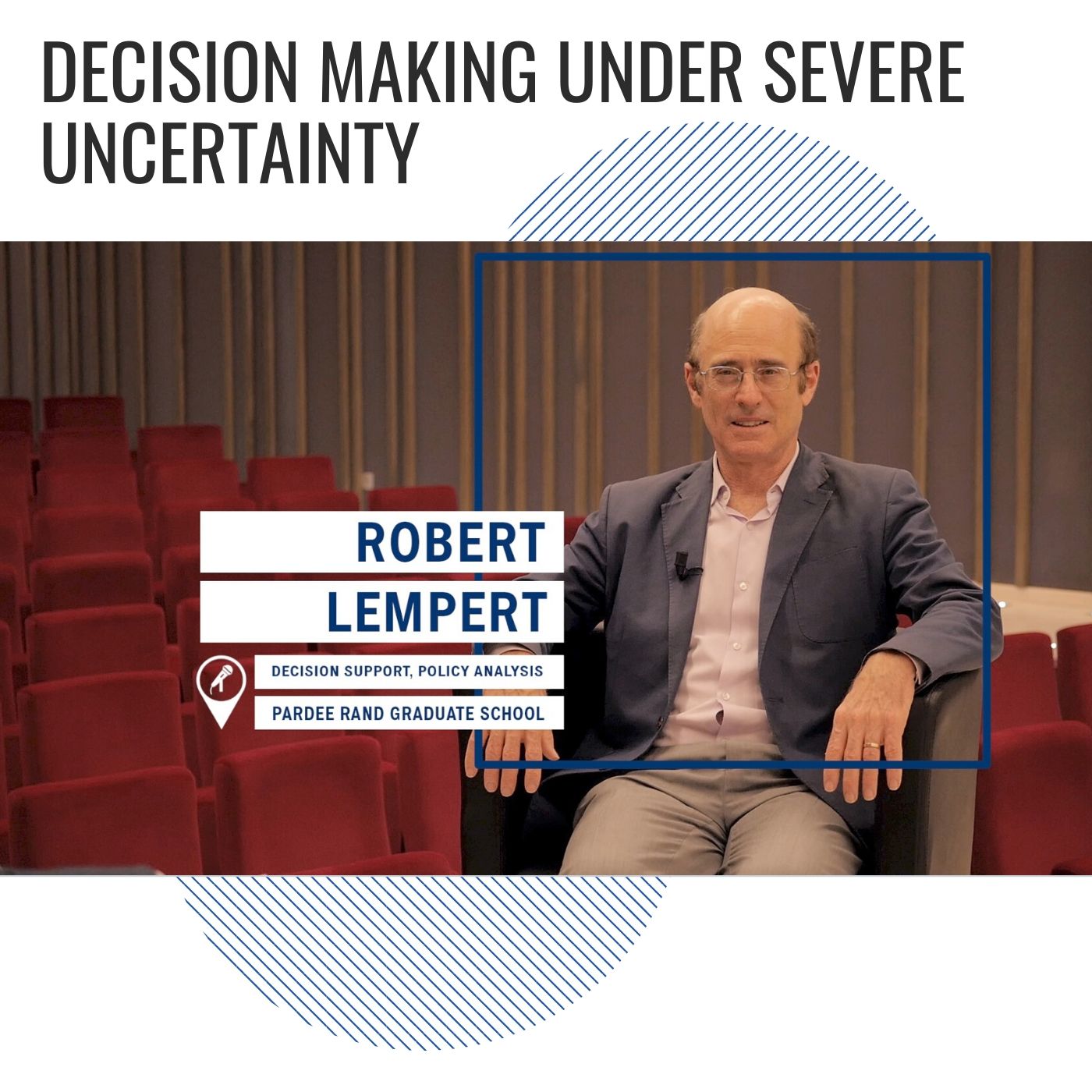 DECISION MAKING UNDER SEVERE UNCERTAINTY

ROBERT
LEMPERT

DECISION SUPPORT, POLICY ANALYSIS
PARDEE RAND GRADUATE SCHOOL